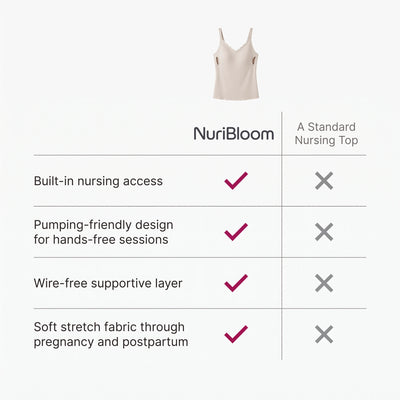 | | NuriBloom | A Standard Nursing Top |
|---|---|---|
| Built-in nursing access | ✓ | ✗ |
| Pumping-friendly design for hands-free sessions | ✓ | ✗ |
| Wire-free supportive layer | ✓ | ✗ |
| Soft stretch fabric through pregnancy and postpartum | ✓ | ✗ |